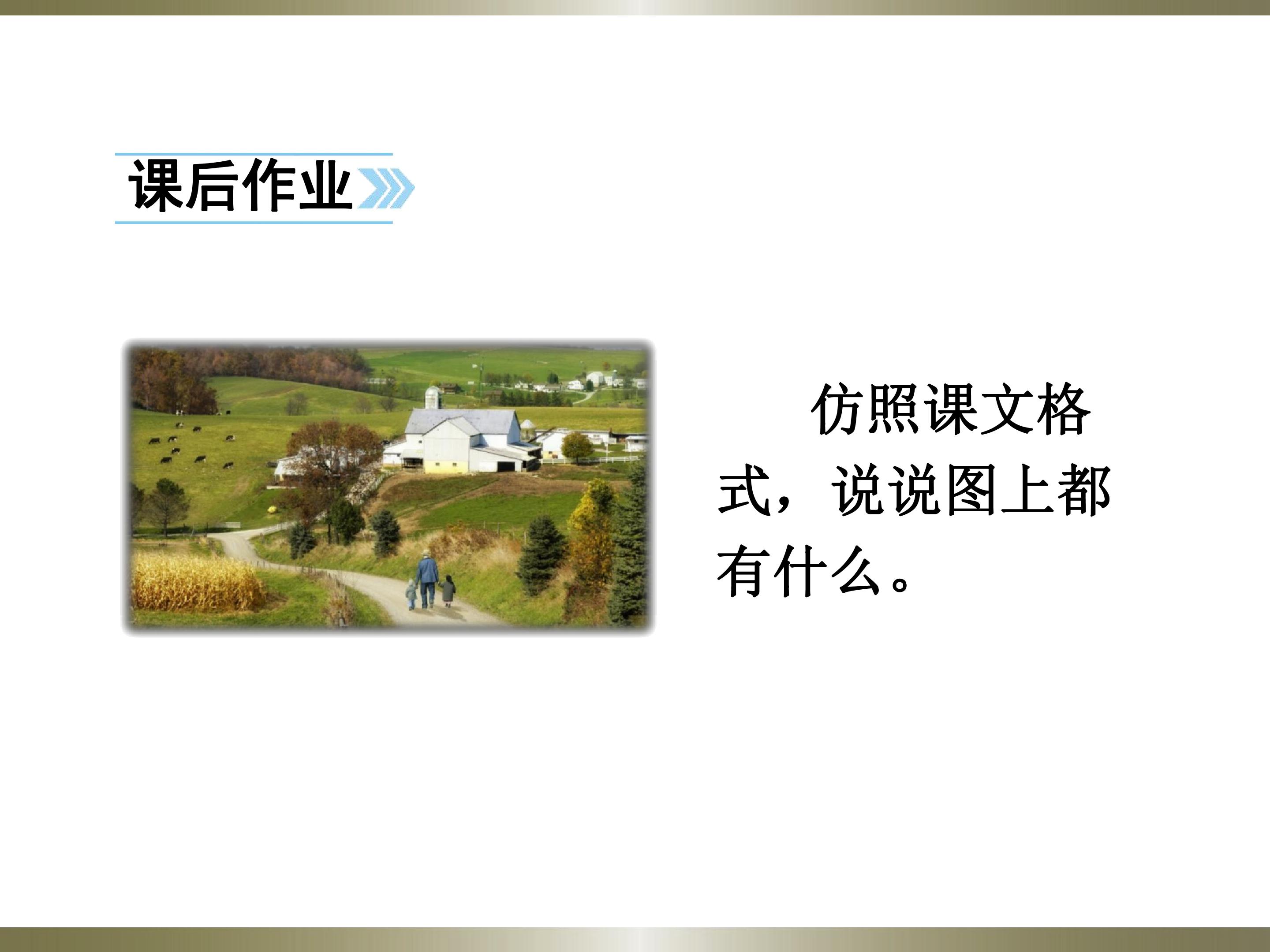 课后作业

仿照课文格式，说说图上都有什么。